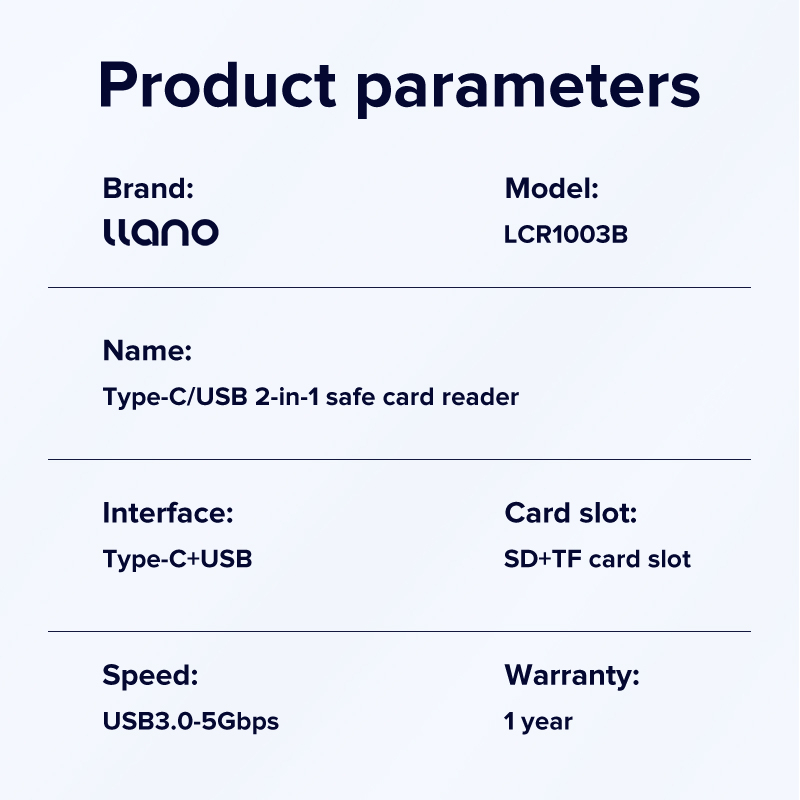 Product parameters

Brand:
llano

Model:
LCR1003B

Name:
Type-C/USB 2-in-1 safe card reader

Interface:
Type-C+USB

Card slot:
SD+TF card slot

Speed:
USB3.0-5Gbps

Warranty:
1 year